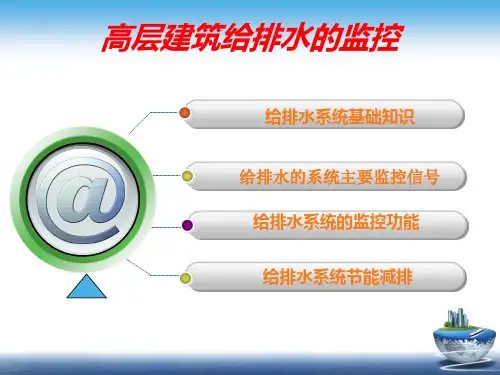 高层建筑给排水的监控

@

给排水系统基础知识

给排水的系统主要监控信号

给排水系统的监控功能

给排水系统节能减排